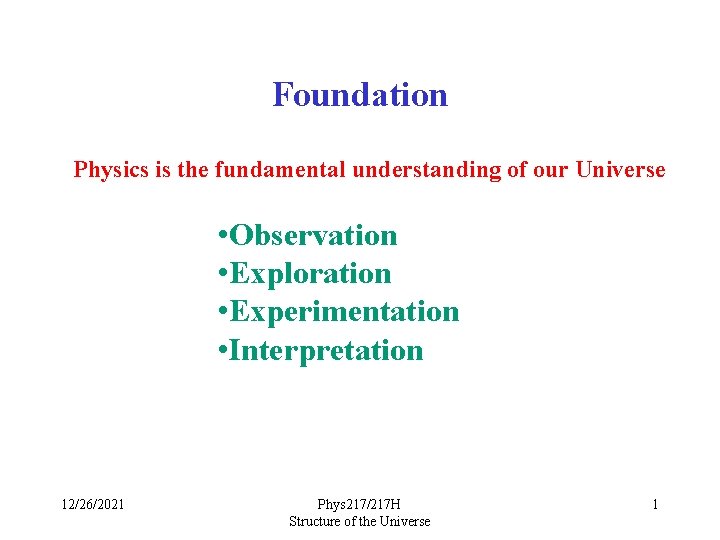 Foundation

Physics is the fundamental understanding of our Universe

•Observation
•Exploration
•Experimentation
•Interpretation

12/26/2021

Phys217/217H
Structure of the Universe

1